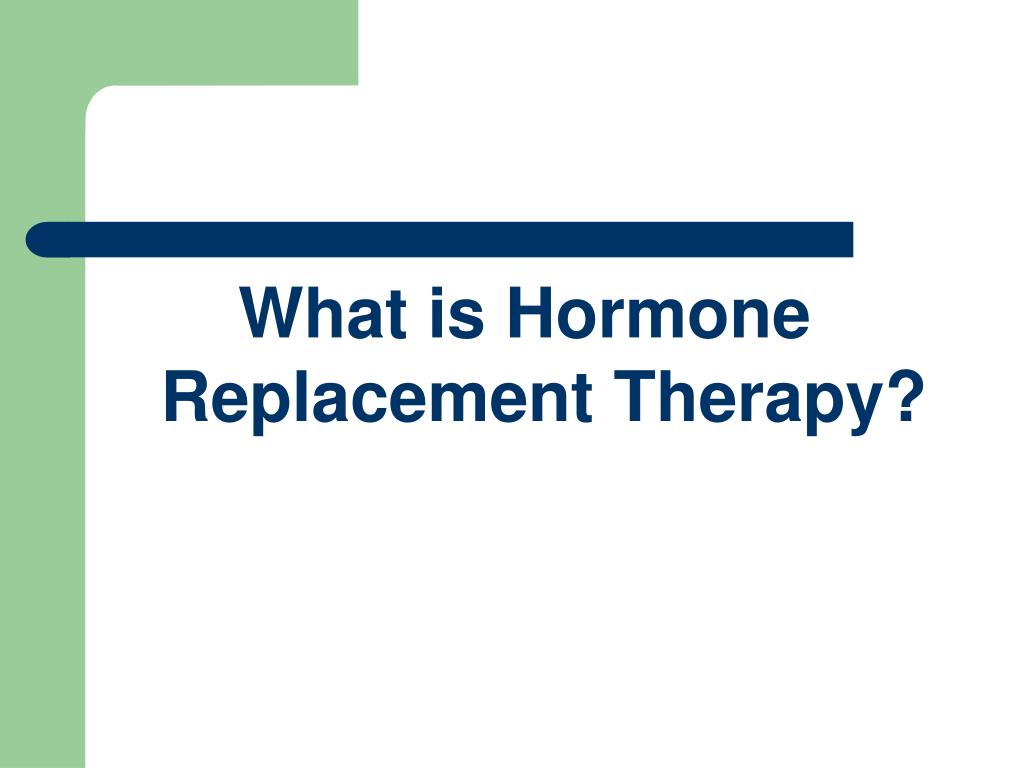 What is Hormone Replacement Therapy?